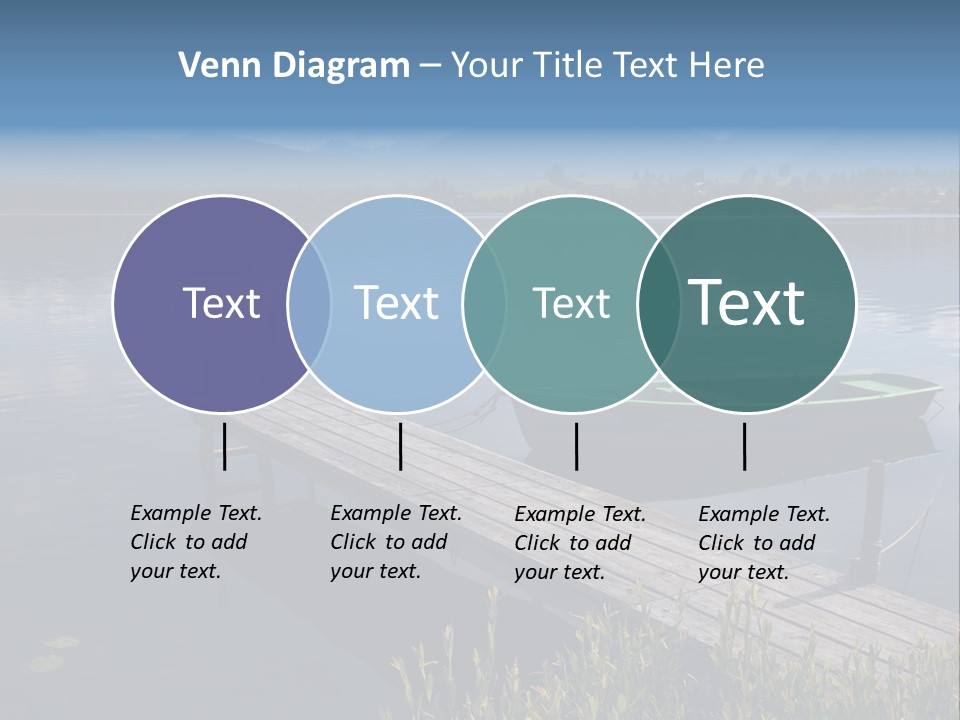 Venn Diagram – Your Title Text Here

Text

Text

Text

Text

Example Text. Click to add your text.

Example Text. Click to add your text.

Example Text. Click to add your text.

Example Text. Click to add your text.